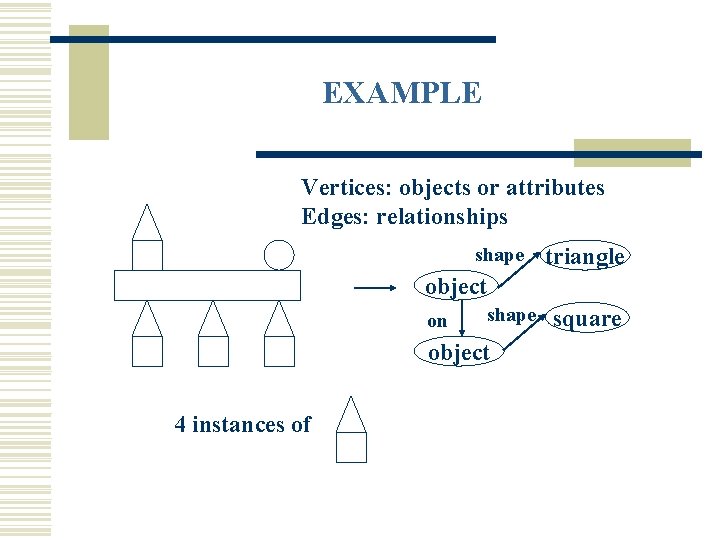 EXAMPLE

Vertices: objects or attributes
Edges: relationships

shape
triangle
object
on
shape
square
object

4 instances of